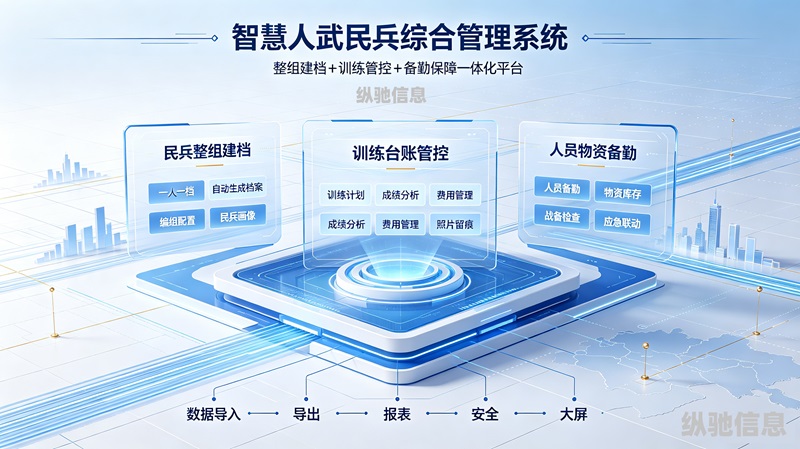 智慧人武民兵综合管理系统

整组建档+训练管控+备勤保障一体化平台

纵驰信息

民兵整组建档

一人一档
自动生成档案
编组配置
民兵画像

训练台账管控

训练计划
成绩分析
费用管理
成绩分析
费用管理
照片留痕

人员物资备勤

人员备勤
物资库存
战备检查
应急联动

数据导入
导出
报表
安全
大屏

纵驰信息